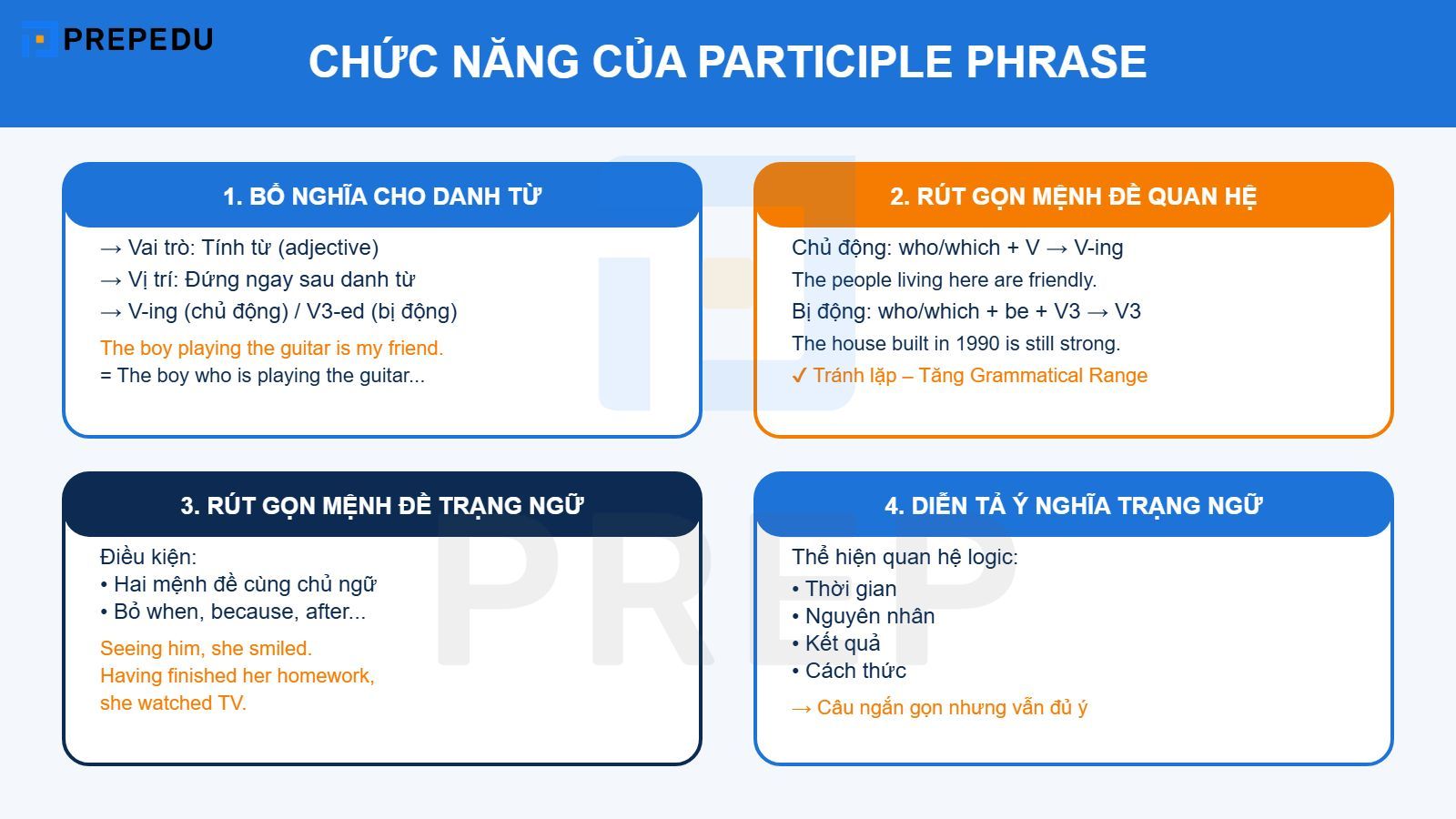 PREPEDU

CHỨC NĂNG CỦA PARTICIPLE PHRASE

1. BỔ NGHĨA CHO DANH TỪ

→ Vai trò: Tính từ (adjective)
→ Vị trí: Đứng ngay sau danh từ
→ V-ing (chủ động) / V3-ed (bị động)

The boy playing the guitar is my friend.
= The boy who is playing the guitar...

2. RÚT GỌN MỆNH ĐỀ QUAN HỆ

Chủ động: who/which + V → V-ing
The people living here are friendly.
Bị động: who/which + be + V3 → V3
The house built in 1990 is still strong.
✓ Tránh lặp – Tăng Grammatical Range

3. RÚT GỌN MỆNH ĐỀ TRẠNG NGỮ

Điều kiện:
• Hai mệnh đề cùng chủ ngữ
• Bỏ when, because, after...

Seeing him, she smiled.
Having finished her homework, she watched TV.

4. DIỄN TẢ Ý NGHĨA TRẠNG NGỮ

Thể hiện quan hệ logic:
• Thời gian
• Nguyên nhân
• Kết quả
• Cách thức

→ Câu ngắn gọn nhưng vẫn đủ ý

PREP